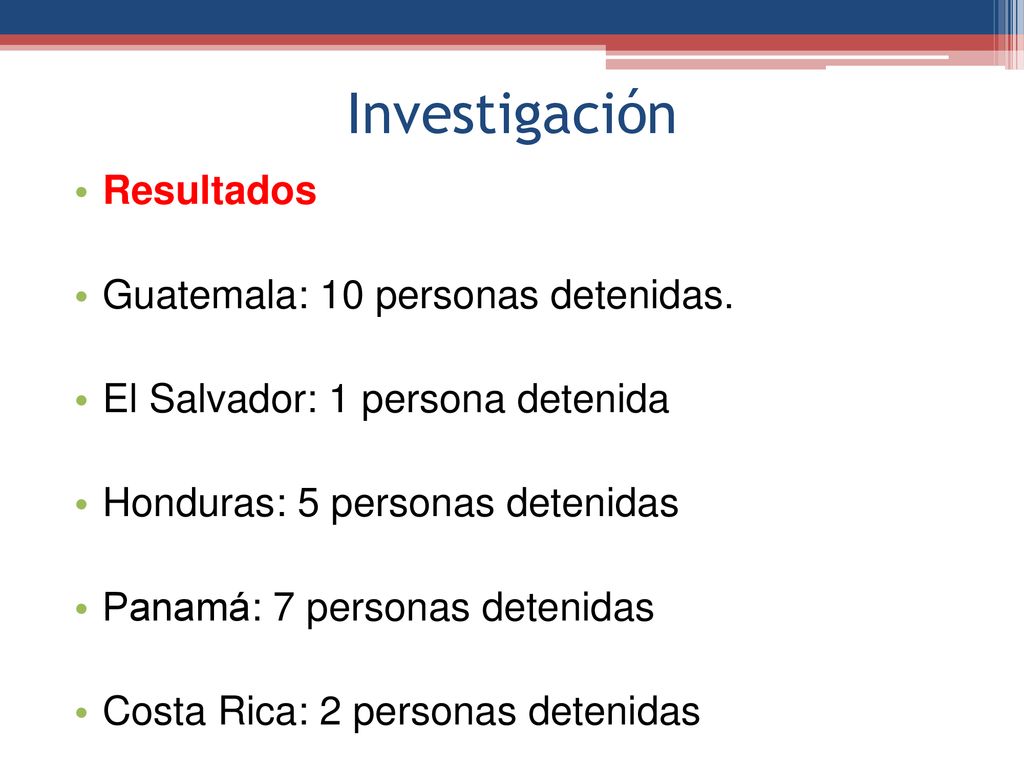 Investigación

• Resultados

• Guatemala: 10 personas detenidas.

• El Salvador: 1 persona detenida

• Honduras: 5 personas detenidas

• Panamá: 7 personas detenidas

• Costa Rica: 2 personas detenidas